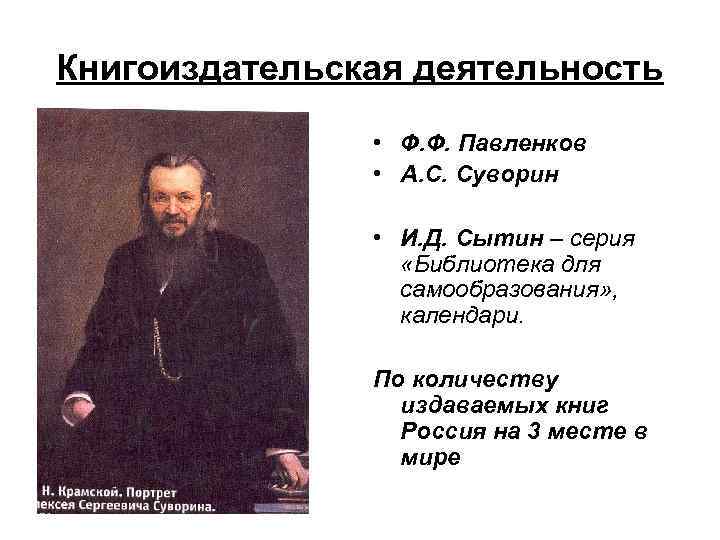 Книгоиздательская деятельность

• Ф.Ф. Павленков
• А.С. Суворин

• И.Д. Сытин – серия «Библиотека для самообразования», календари.

По количеству издаваемых книг Россия на 3 месте в мире

Н. Крамской. Портрет лексея Сергеевича Суворина.